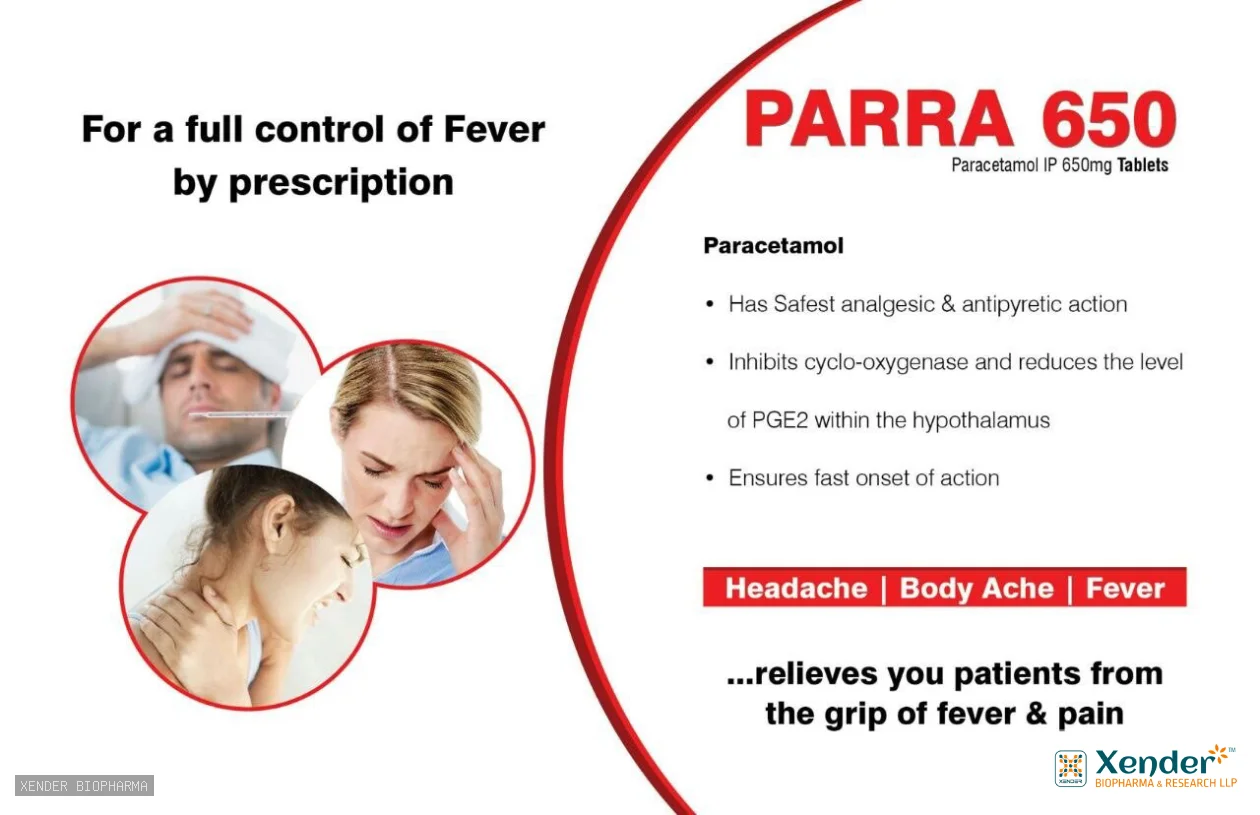 For a full control of Fever by prescription

PARRA 650
Paracetamol IP 650mg Tablets

Paracetamol

• Has Safest analgesic & antipyretic action

• Inhibits cyclo-oxygenase and reduces the level of PGE2 within the hypothalamus

• Ensures fast onset of action

Headache | Body Ache | Fever

...relieves you patients from the grip of fever & pain

XENDER BIOPHARMA

XENDER
Xender™
BIOPHARMA & RESEARCH LLP